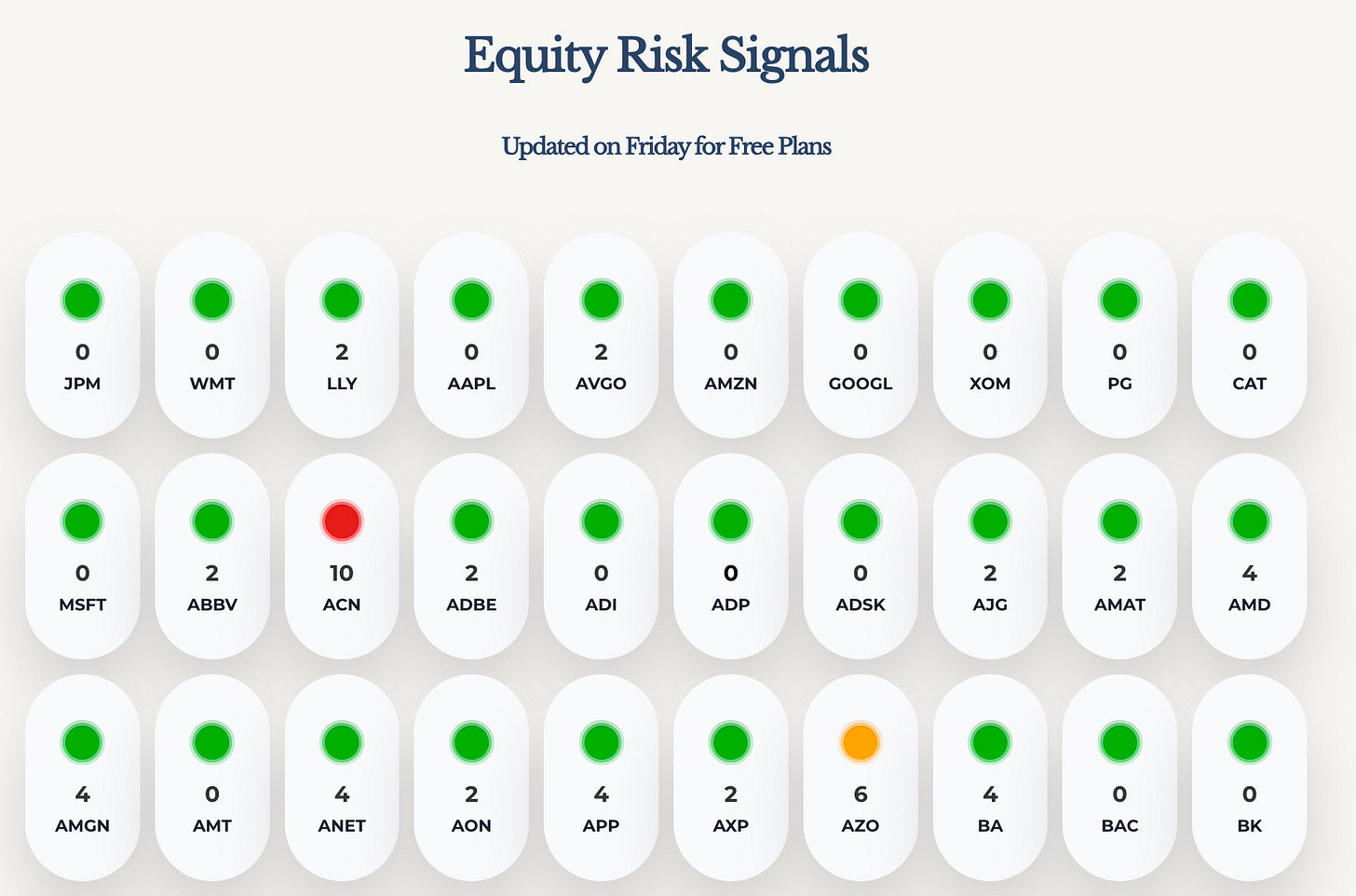 Equity Risk Signals

Updated on Friday for Free Plans

0
JPM

0
WMT

2
LLY

0
AAPL

2
AVGO

0
AMZN

0
GOOGL

0
XOM

0
PG

0
CAT

0
MSFT

2
ABBV

10
ACN

2
ADBE

0
ADI

0
ADP

0
ADSK

2
AJG

2
AMAT

4
AMD

4
AMGN

0
AMT

4
ANET

2
AON

4
APP

2
AXP

6
AZO

4
BA

0
BAC

0
BK